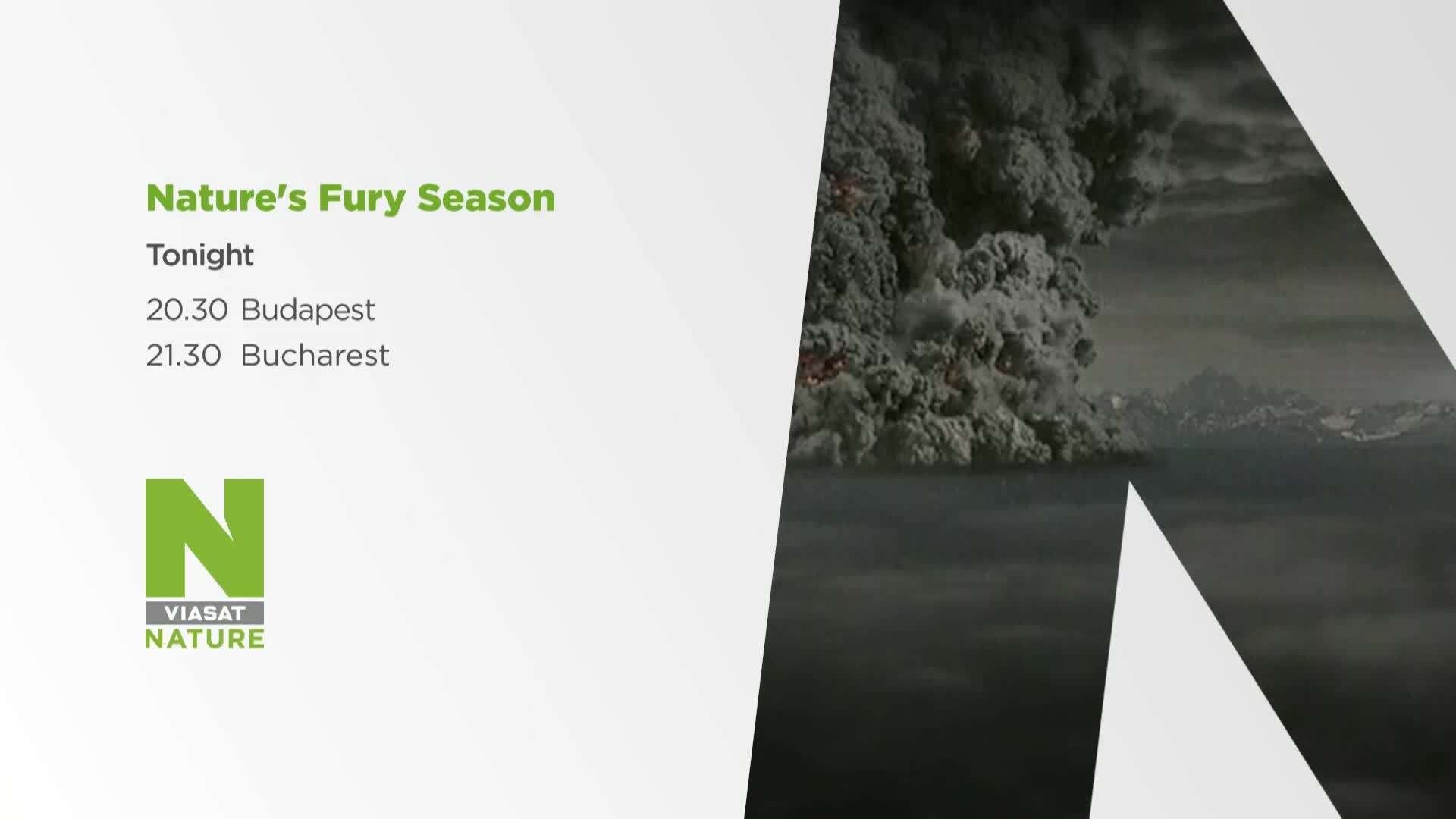 Nature's Fury Season

Tonight

20.30 Budapest
21.30 Bucharest

N
VIASAT
NATURE